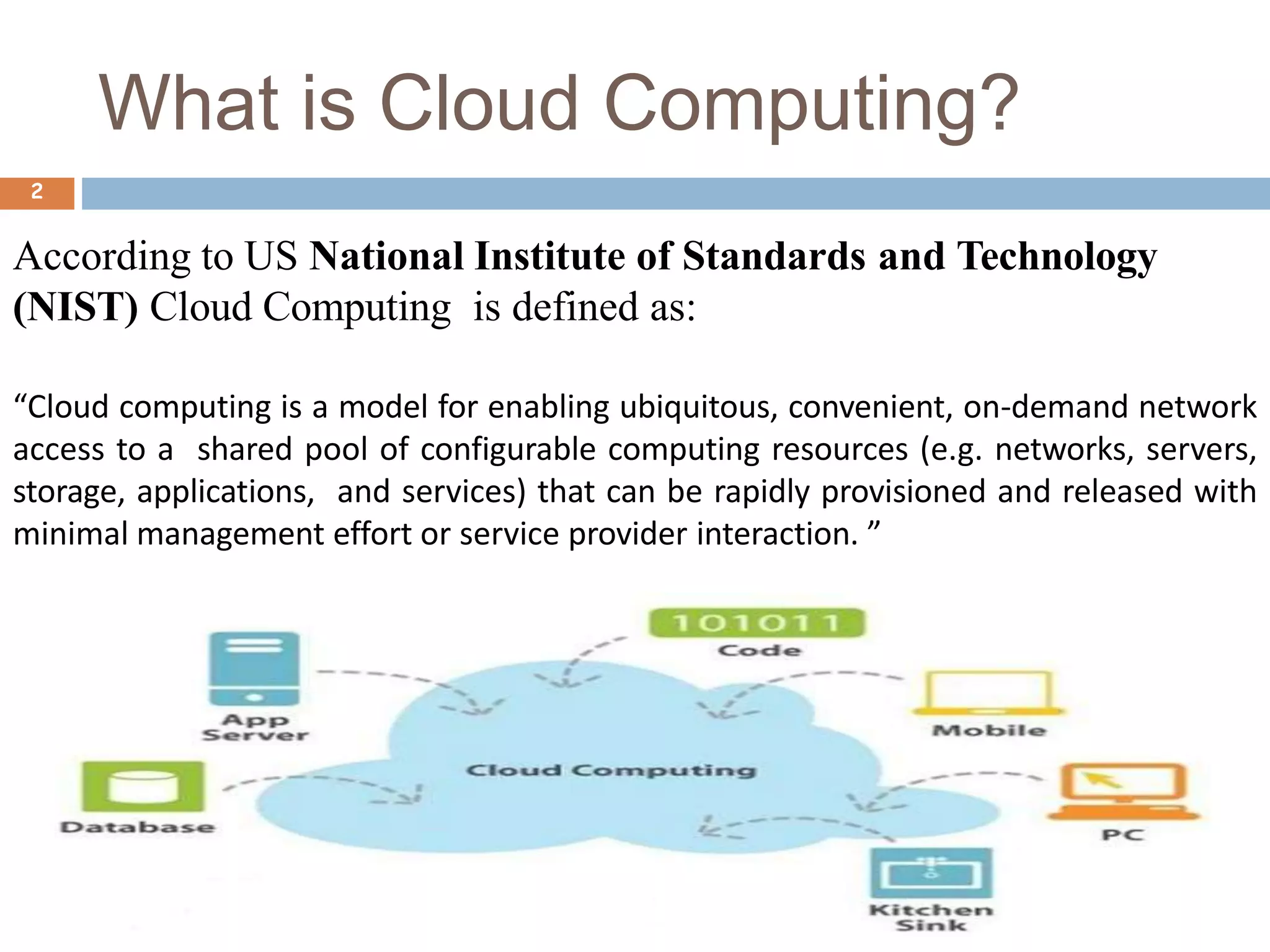 What is Cloud Computing?

2

According to US National Institute of Standards and Technology (NIST) Cloud Computing is defined as:

“Cloud computing is a model for enabling ubiquitous, convenient, on-demand network access to a shared pool of configurable computing resources (e.g. networks, servers, storage, applications, and services) that can be rapidly provisioned and released with minimal management effort or service provider interaction. ”

101011
Code

App Server

Mobile

Cloud Computing

Database

PC

Kitchen Sink